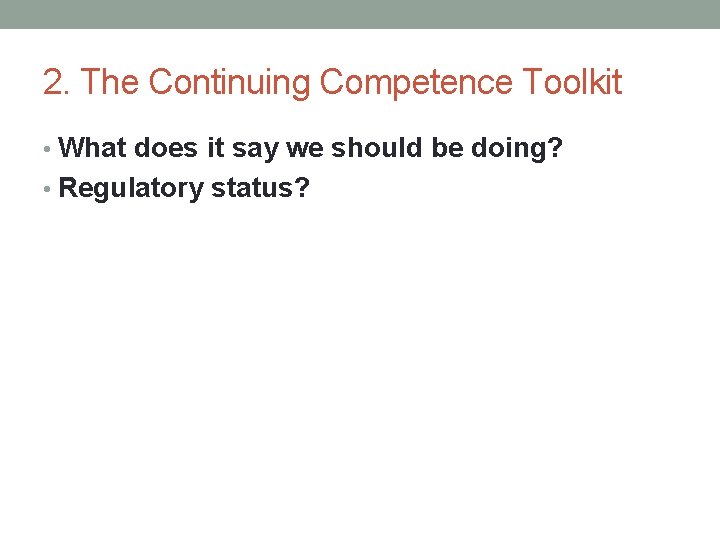 2. The Continuing Competence Toolkit

• What does it say we should be doing?
• Regulatory status?